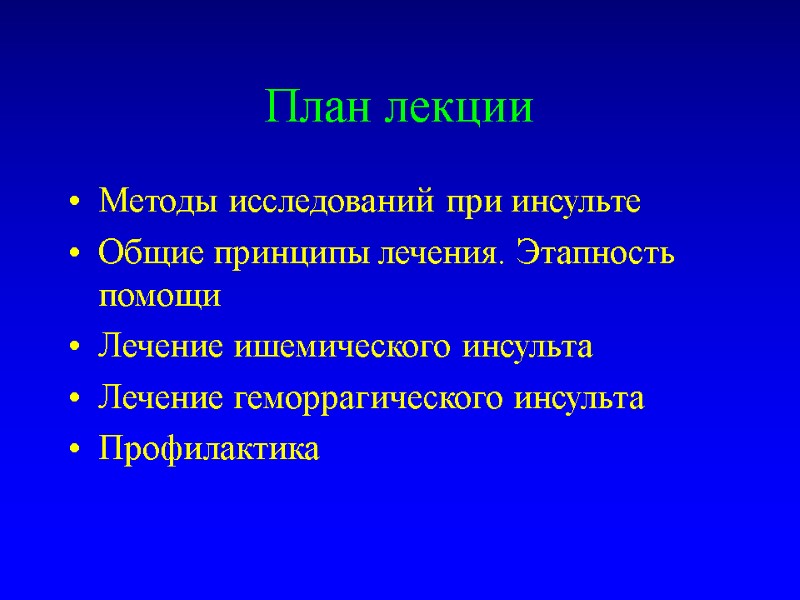 План лекции

• Методы исследований при инсульте
• Общие принципы лечения. Этапность помощи
• Лечение ишемического инсульта
• Лечение геморрагического инсульта
• Профилактика